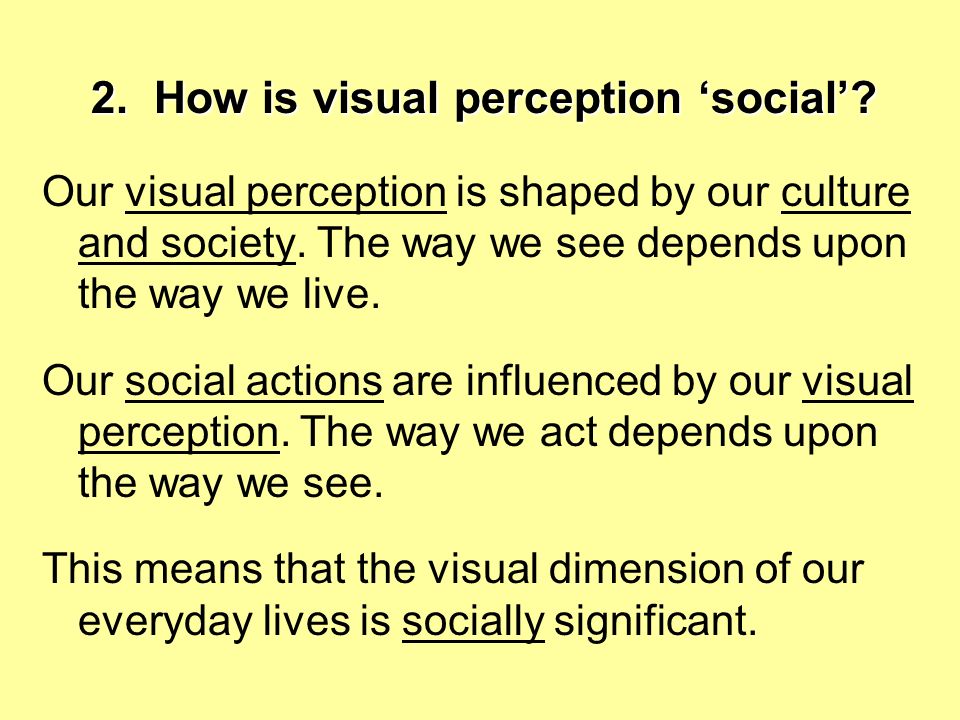 2. How is visual perception ‘social’?

Our visual perception is shaped by our culture and society. The way we see depends upon the way we live.

Our social actions are influenced by our visual perception. The way we act depends upon the way we see.

This means that the visual dimension of our everyday lives is socially significant.